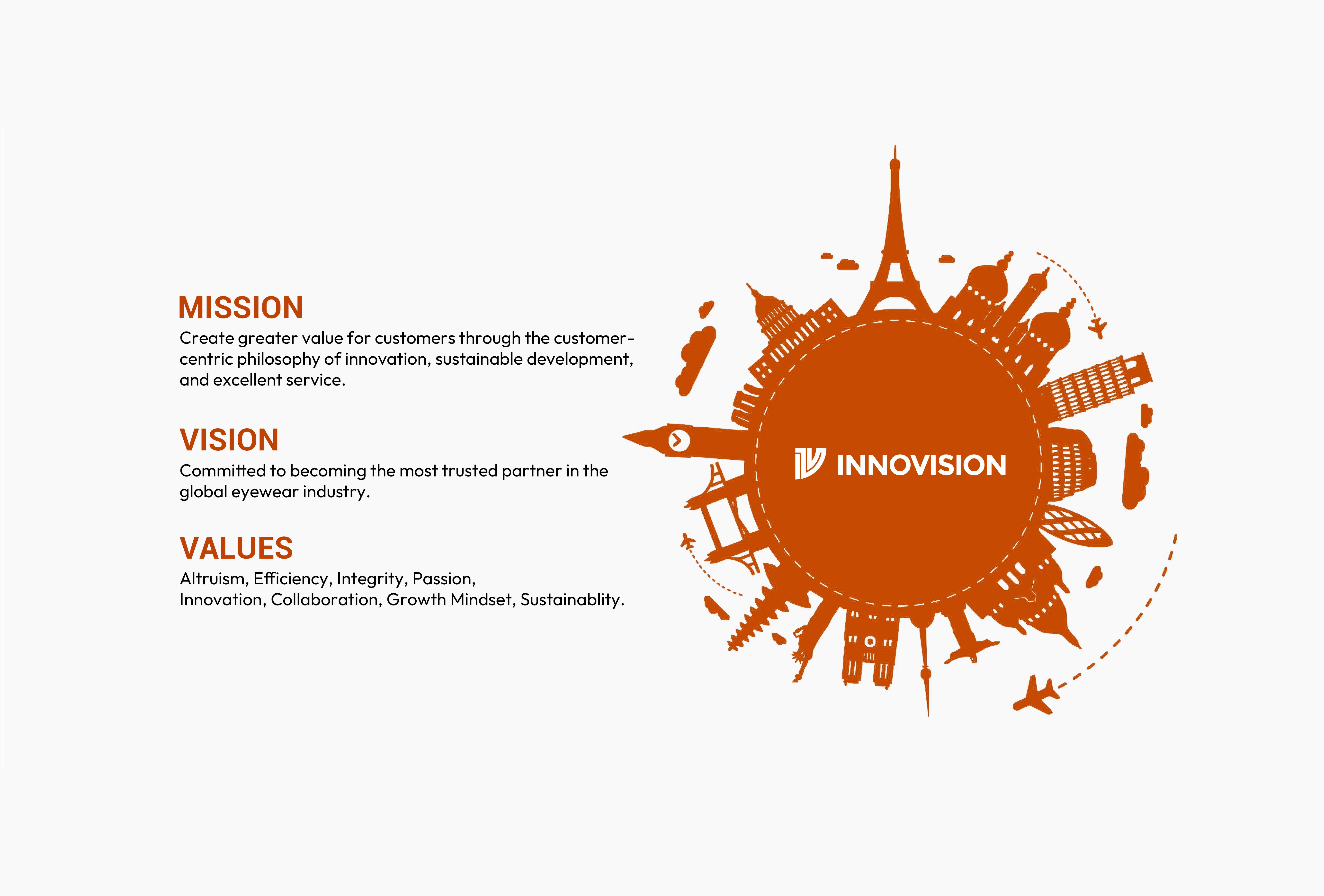 MISSION
Create greater value for customers through the customer-centric philosophy of innovation, sustainable development, and excellent service.

VISION
Committed to becoming the most trusted partner in the global eyewear industry.

VALUES
Altruism, Efficiency, Integrity, Passion,
Innovation, Collaboration, Growth Mindset, Sustainablity.

INNOVISION